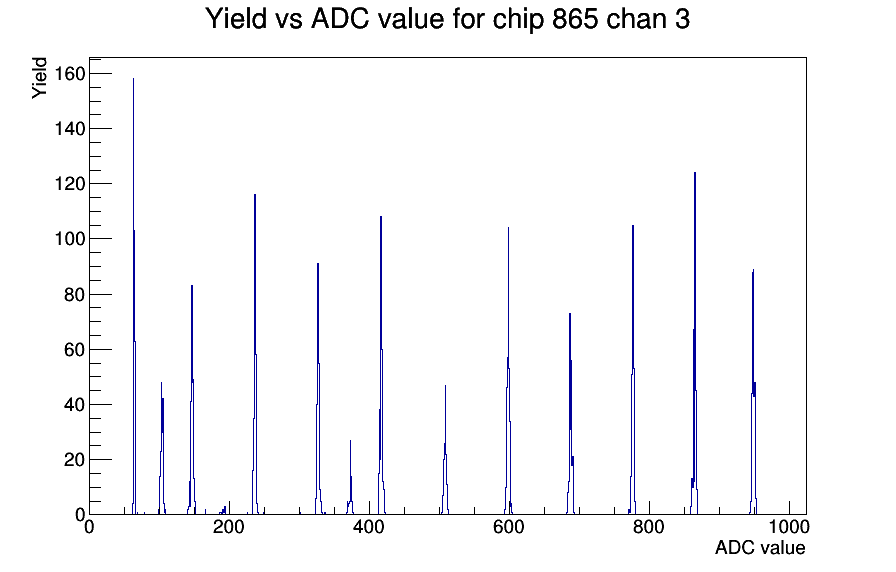 Yield vs ADC value for chip 865 chan 3

Yield

160
140
120
100
80
60
40
20
0

0
200
400
600
800
1000

ADC value